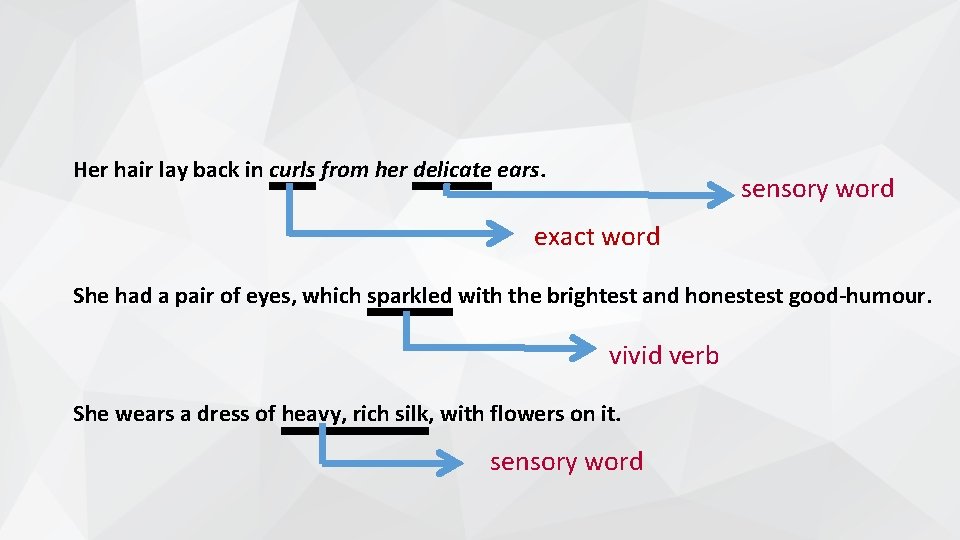 Her hair lay back in curls from her delicate ears.

sensory word

exact word

She had a pair of eyes, which sparkled with the brightest and honestest good-humour.

vivid verb

She wears a dress of heavy, rich silk, with flowers on it.

sensory word